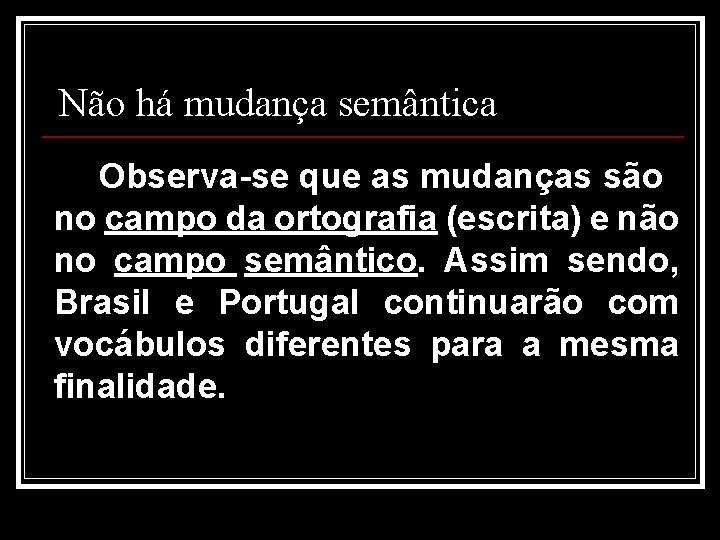 Não há mudança semântica

Observa-se que as mudanças são no campo da ortografia (escrita) e não no campo semântico. Assim sendo, Brasil e Portugal continuarão com vocábulos diferentes para a mesma finalidade.